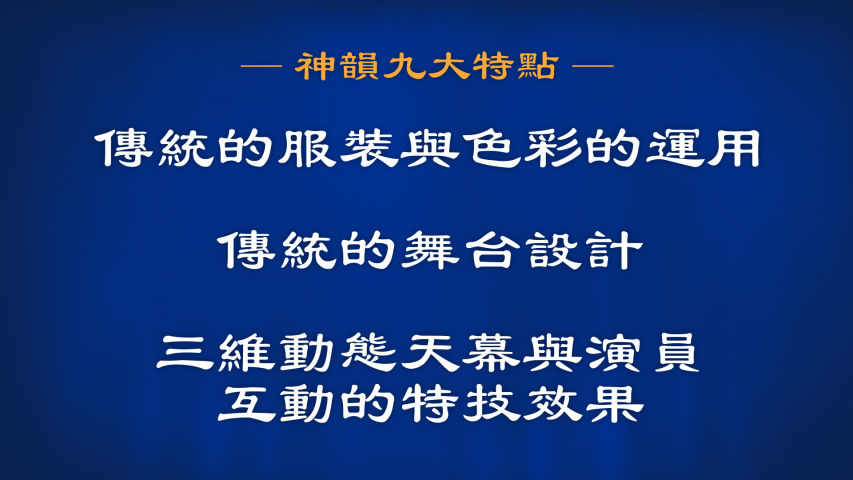 — 神韻九大特點 —

傳統的服裝與色彩的運用

傳統的舞台設計

三維動態天幕與演員互動的特技效果